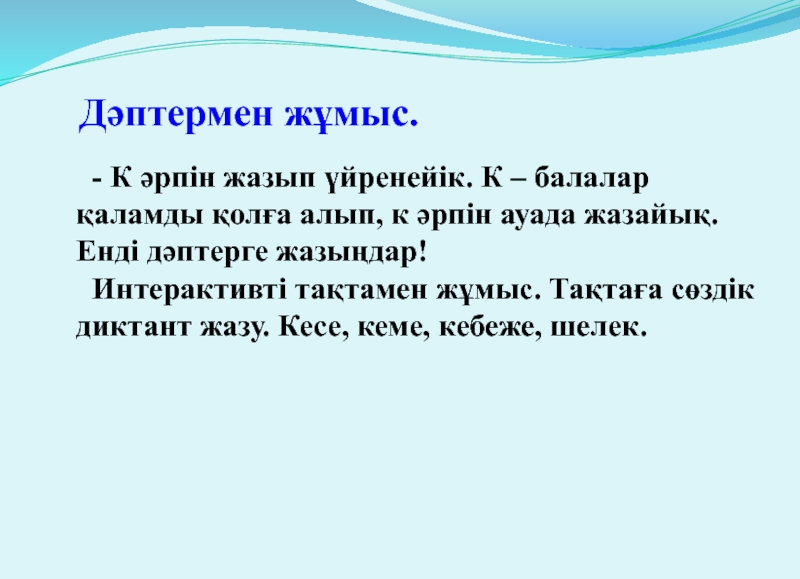 Дәптермен жұмыс.

- К әрпін жазып үйренейік. К – балалар қаламды қолға алып, к әрпін ауада жазайық. Енді дәптерге жазыңдар!

Интерактивті тақтамен жұмыс. Тақтаға сөздік диктант жазу. Кесе, кеме, кебеже, шелек.